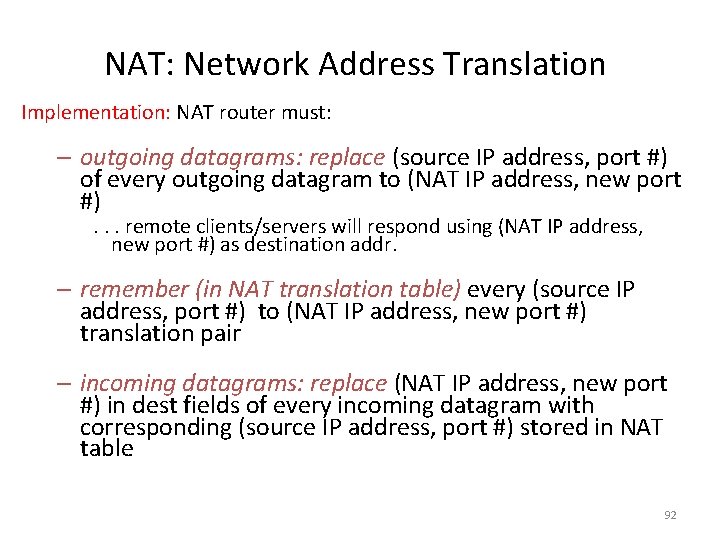 NAT: Network Address Translation

Implementation: NAT router must:

– outgoing datagrams: replace (source IP address, port #) of every outgoing datagram to (NAT IP address, new port #)

. . . remote clients/servers will respond using (NAT IP address, new port #) as destination addr.

– remember (in NAT translation table) every (source IP address, port #) to (NAT IP address, new port #) translation pair

– incoming datagrams: replace (NAT IP address, new port #) in dest fields of every incoming datagram with corresponding (source IP address, port #) stored in NAT table

92